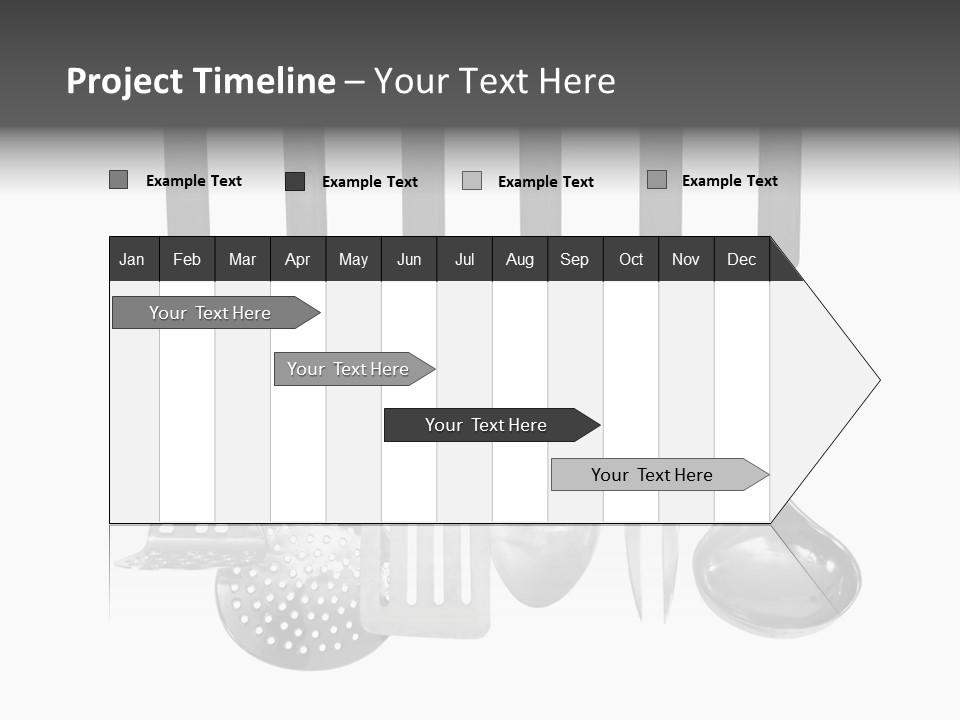 Project Timeline – Your Text Here

Example Text Example Text Example Text Example Text

| Jan | Feb | Mar | Apr | May | Jun | Jul | Aug | Sep | Oct | Nov | Dec |
|---|---|---|---|---|---|---|---|---|---|---|---|

Your Text Here

Your Text Here

Your Text Here

Your Text Here